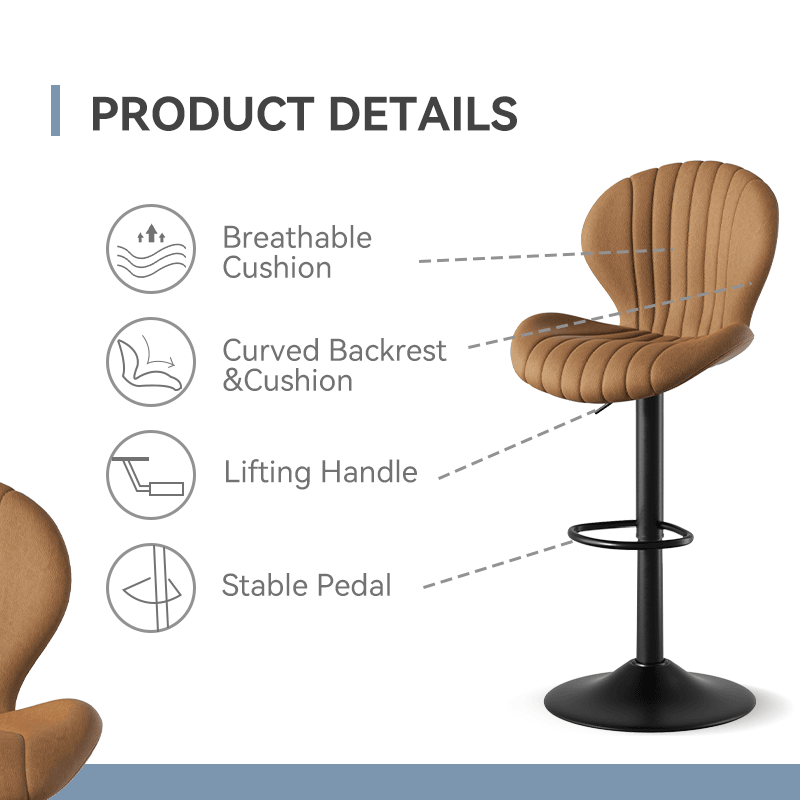 PRODUCT DETAILS

Breathable Cushion

Curved Backrest &Cushion

Lifting Handle

Stable Pedal